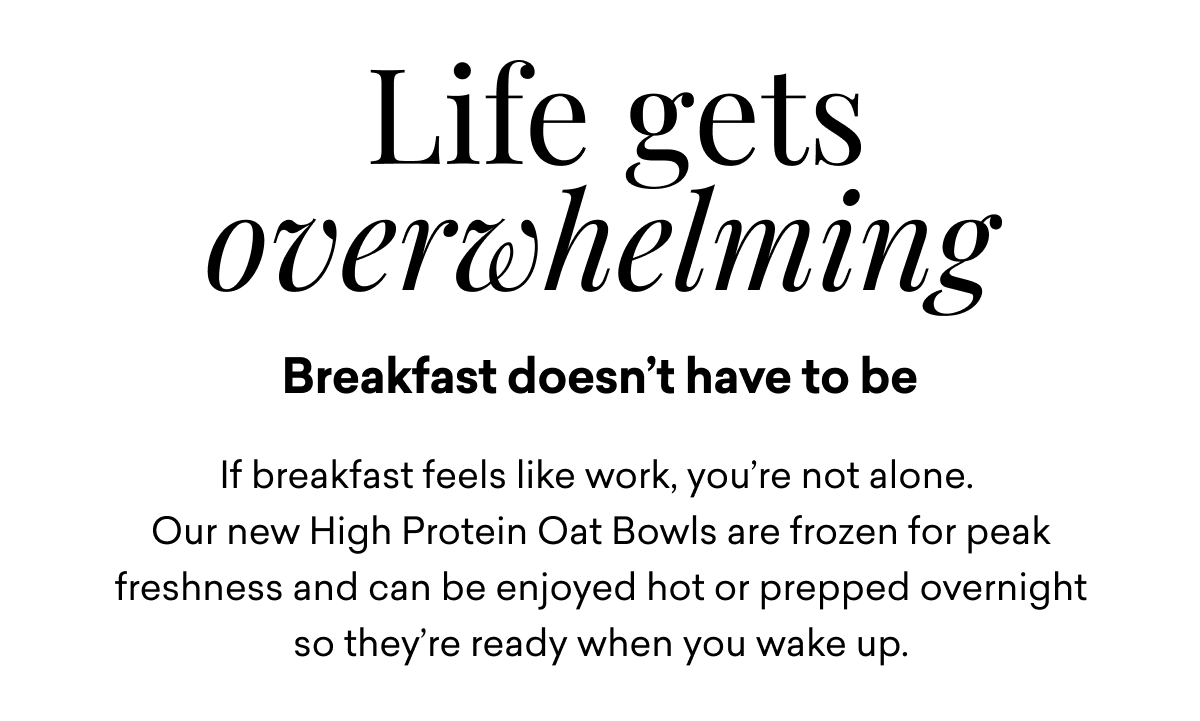 Life gets overwhelming

Breakfast doesn’t have to be

If breakfast feels like work, you’re not alone. Our new High Protein Oat Bowls are frozen for peak freshness and can be enjoyed hot or prepped overnight so they’re ready when you wake up.